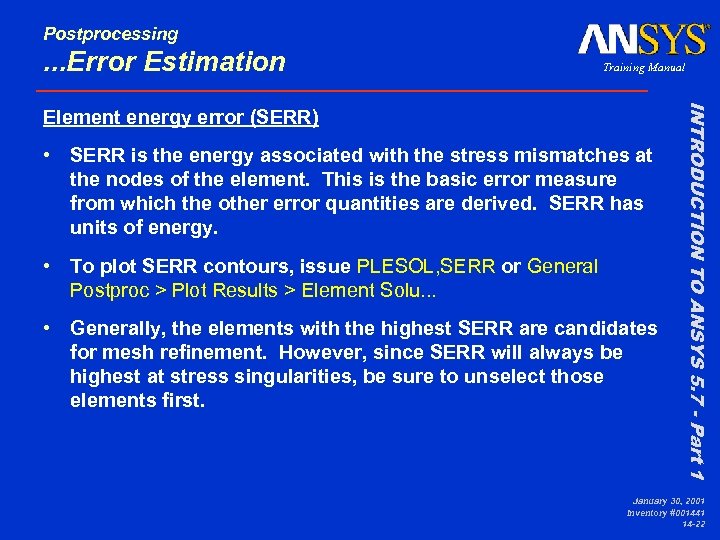 Postprocessing
...Error Estimation

ANSYS
Training Manual

Element energy error (SERR)

• SERR is the energy associated with the stress mismatches at the nodes of the element. This is the basic error measure from which the other error quantities are derived. SERR has units of energy.

• To plot SERR contours, issue PLESOL,SERR or General Postproc > Plot Results > Element Solu...

• Generally, the elements with the highest SERR are candidates for mesh refinement. However, since SERR will always be highest at stress singularities, be sure to unselect those elements first.

INTRODUCTION TO ANSYS 5.7 - Part 1

January 30, 2001
Inventory #001441
14-22